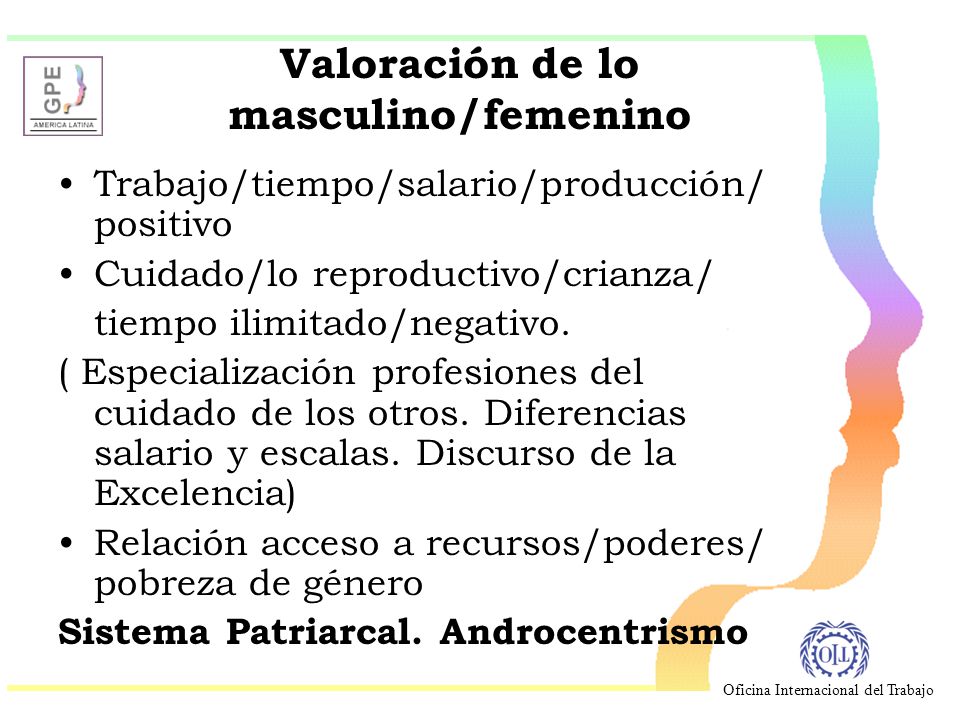 GPE
AMERICA LATINA

Valoración de lo masculino/femenino

• Trabajo/tiempo/salario/producción/ positivo

• Cuidado/lo reproductivo/crianza/ tiempo ilimitado/negativo.

( Especialización profesiones del cuidado de los otros. Diferencias salario y escalas. Discurso de la Excelencia)

• Relación acceso a recursos/poderes/ pobreza de género

Sistema Patriarcal. Androcentrismo

OIT

Oficina Internacional del Trabajo